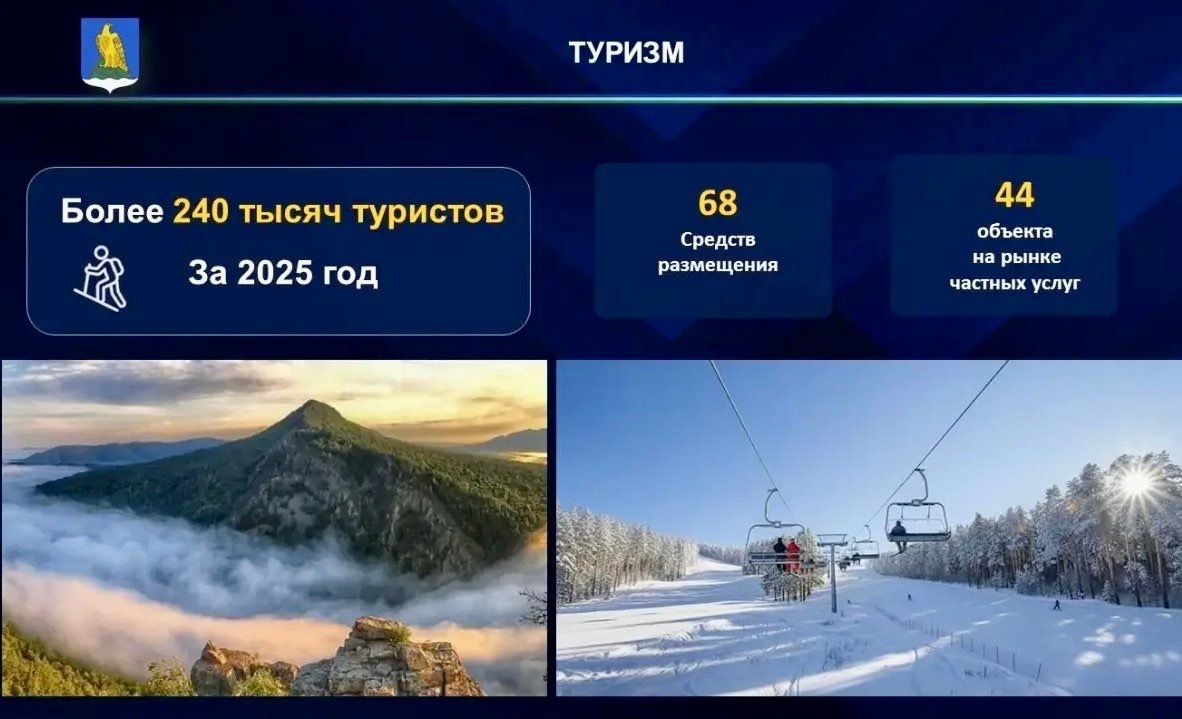 ТУРИЗМ

Более 240 тысяч туристов

За 2025 год

68
Средств размещения

44
объекта на рынке частных услуг